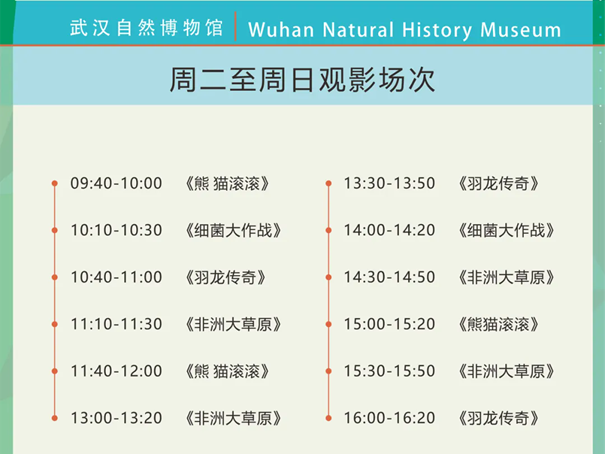 武汉自然博物馆 | Wuhan Natural History Museum

周二至周日观影场次

09:40-10:00 《熊 猫滚滚》
10:10-10:30 《细菌大作战》
10:40-11:00 《羽龙传奇》
11:10-11:30 《非洲大草原》
11:40-12:00 《熊 猫滚滚》
13:00-13:20 《非洲大草原》

13:30-13:50 《羽龙传奇》
14:00-14:20 《细菌大作战》
14:30-14:50 《非洲大草原》
15:00-15:20 《熊猫滚滚》
15:30-15:50 《非洲大草原》
16:00-16:20 《羽龙传奇》